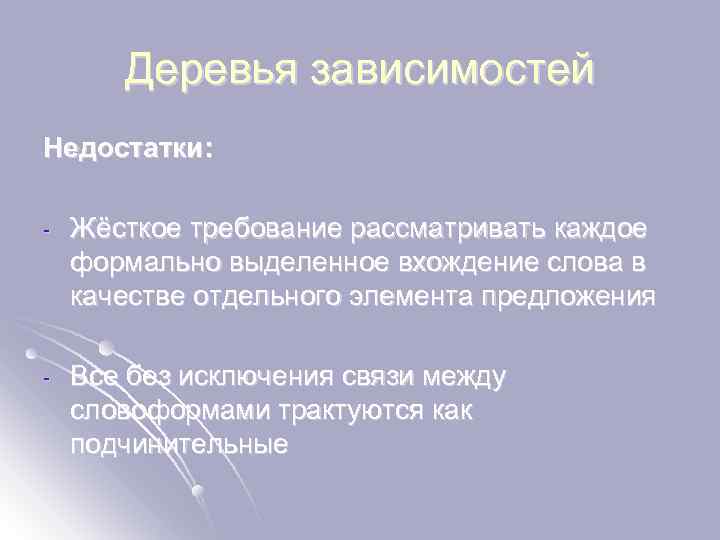 Деревья зависимостей

Недостатки:

- Жёсткое требование рассматривать каждое формально выделенное вхождение слова в качестве отдельного элемента предложения

- Все без исключения связи между словоформами трактуются как подчинительные